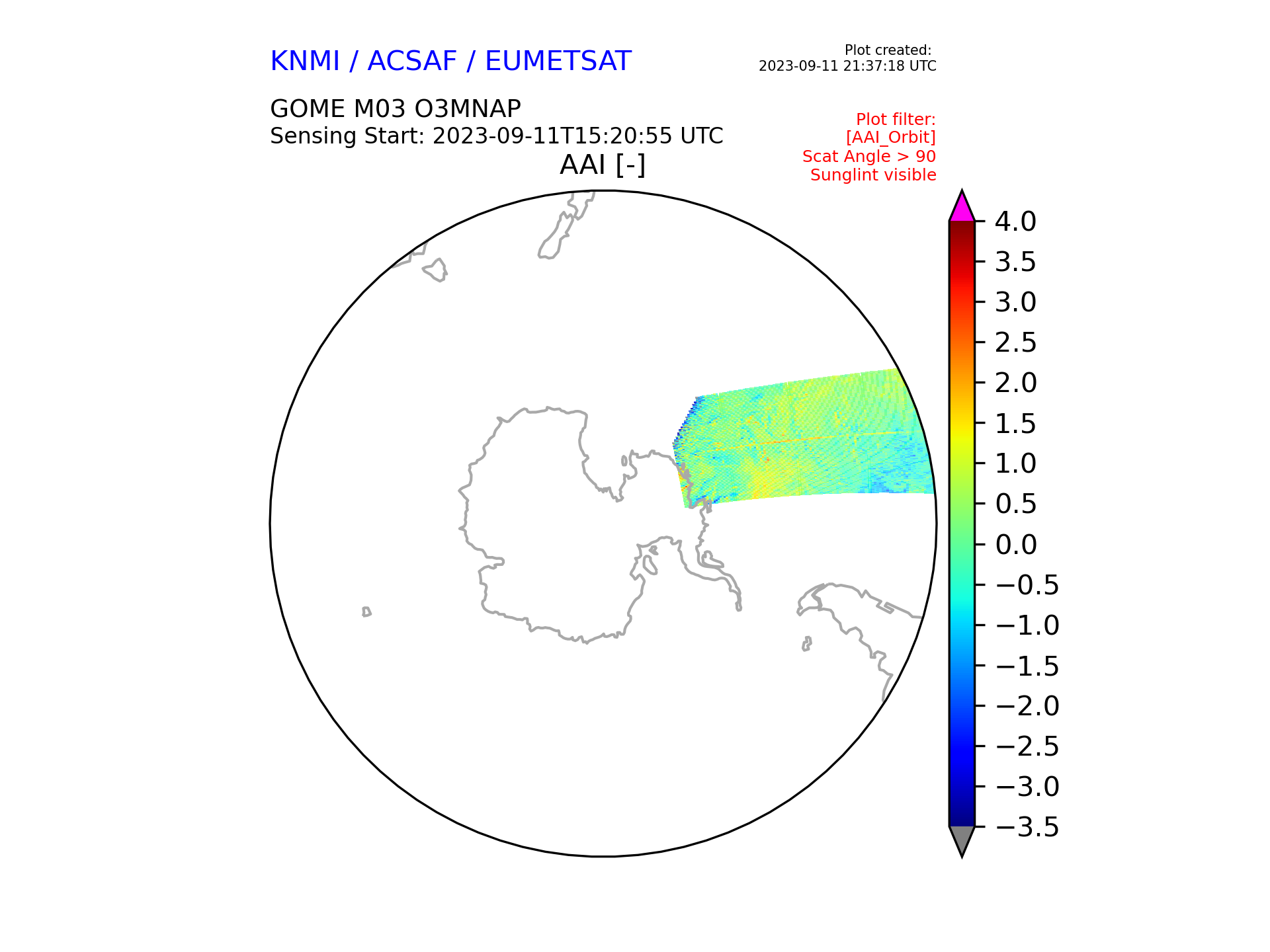 KNMI / ACSAF / EUMETSAT

Plot created:
2023-09-11 21:37:18 UTC

GOME M03 O3MNAP
Sensing Start: 2023-09-11T15:20:55 UTC

Plot filter:
[AAI_Orbit]
Scat Angle > 90
Sunglint visible

AAI [-]

4.0
3.5
3.0
2.5
2.0
1.5
1.0
0.5
0.0
−0.5
−1.0
−1.5
−2.0
−2.5
−3.0
−3.5